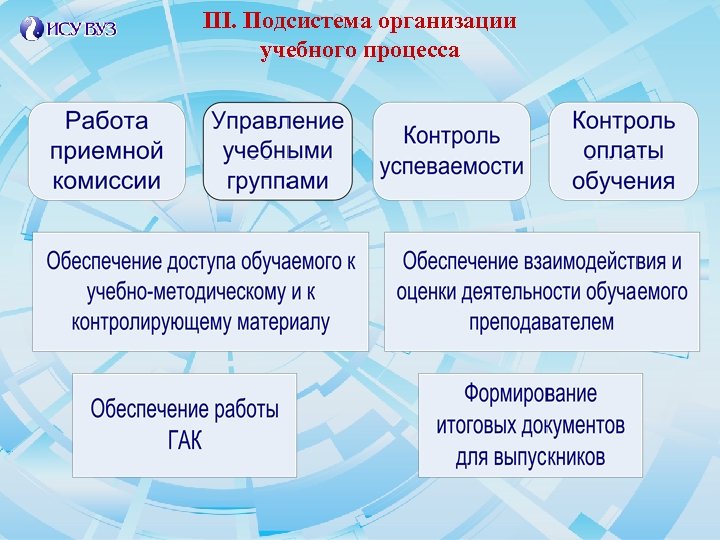 ИСУ ВУЗ

III. Подсистема организации учебного процесса

Работа приемной комиссии

Управление учебными группами

Контроль успеваемости

Контроль оплаты обучения

Обеспечение доступа обучаемого к учебно-методическому и к контролирующему материалу

Обеспечение взаимодействия и оценки деятельности обучаемого преподавателем

Обеспечение работы ГАК

Формирование итоговых документов для выпускников